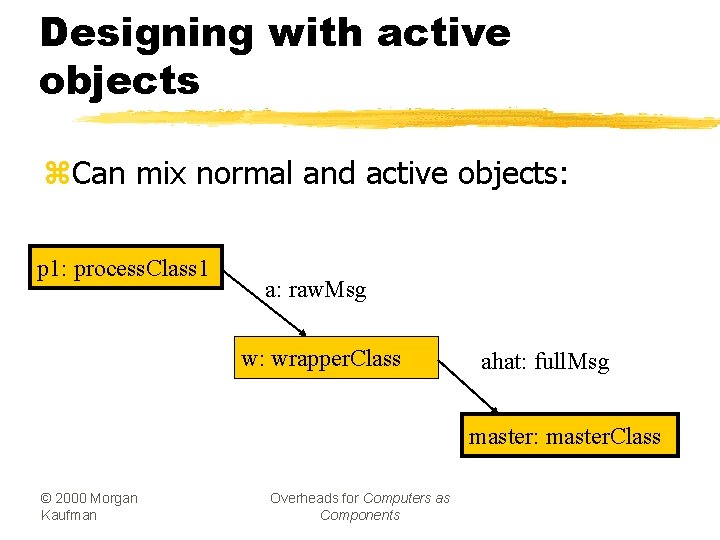 Designing with active objects

⌘Can mix normal and active objects:

p1: processClass1

a: rawMsg

w: wrapperClass

ahat: fullMsg

master: masterClass

© 2000 Morgan Kaufman

Overheads for Computers as Components